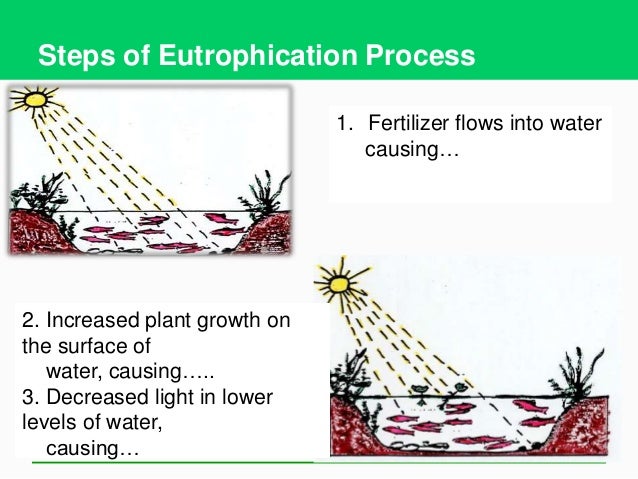 Steps of Eutrophication Process

1. Fertilizer flows into water causing…

2. Increased plant growth on the surface of water, causing…..
3. Decreased light in lower levels of water, causing…